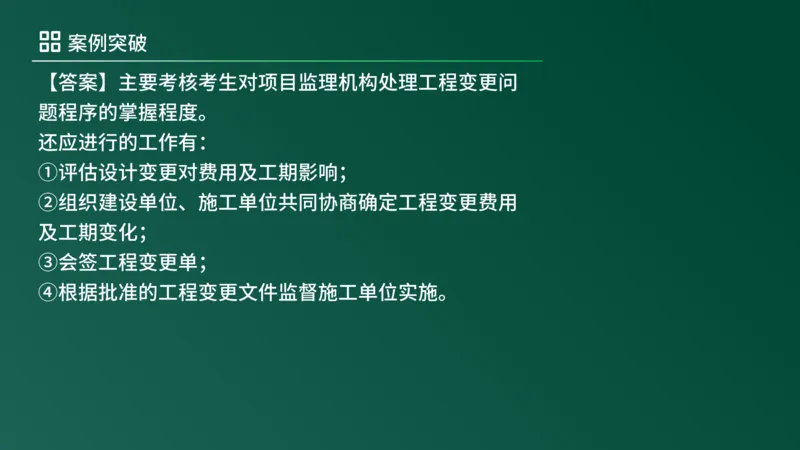 案例突破

【答案】主要考核考生对项目监理机构处理工程变更问题程序的掌握程度。
还应进行的工作有：
①评估设计变更对费用及工期影响；
②组织建设单位、施工单位共同协商确定工程变更费用及工期变化；
③会签工程变更单；
④根据批准的工程变更文件监督施工单位实施。